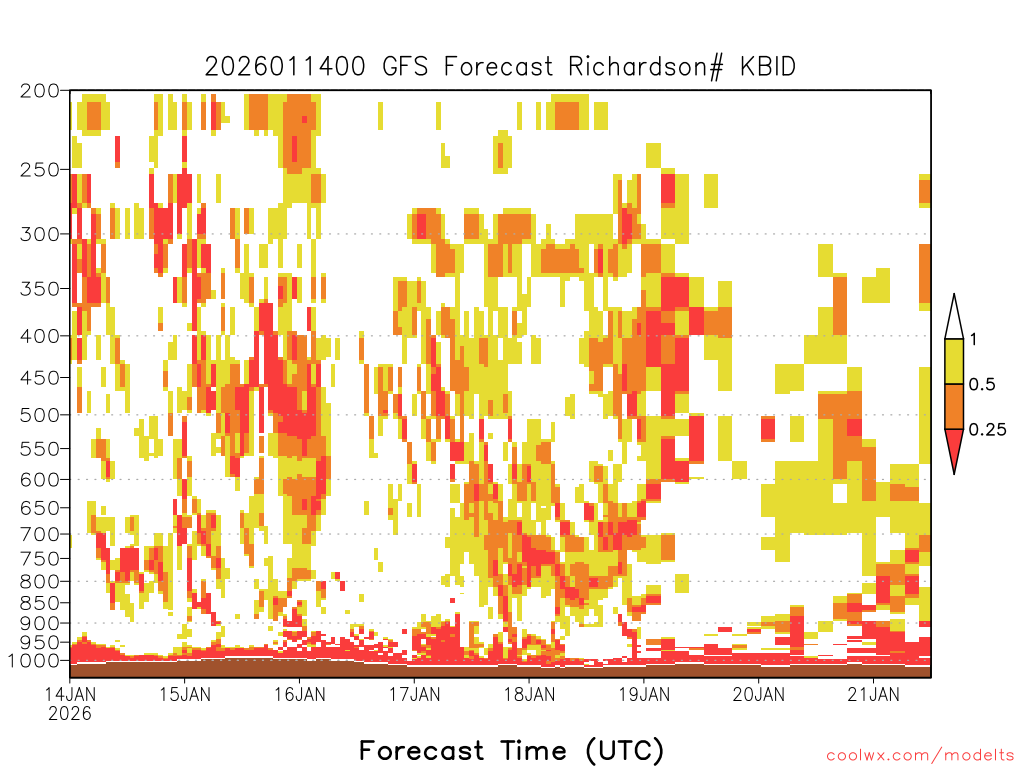 2026011400 GFS Forecast Richardson# KBID

200
250
300
350
400
450
500
550
600
650
700
750
800
850
900
950
1000

1
0.5
0.25

14JAN 2026
15JAN
16JAN
17JAN
18JAN
19JAN
20JAN
21JAN

Forecast Time (UTC)

coolwx.com/modelts